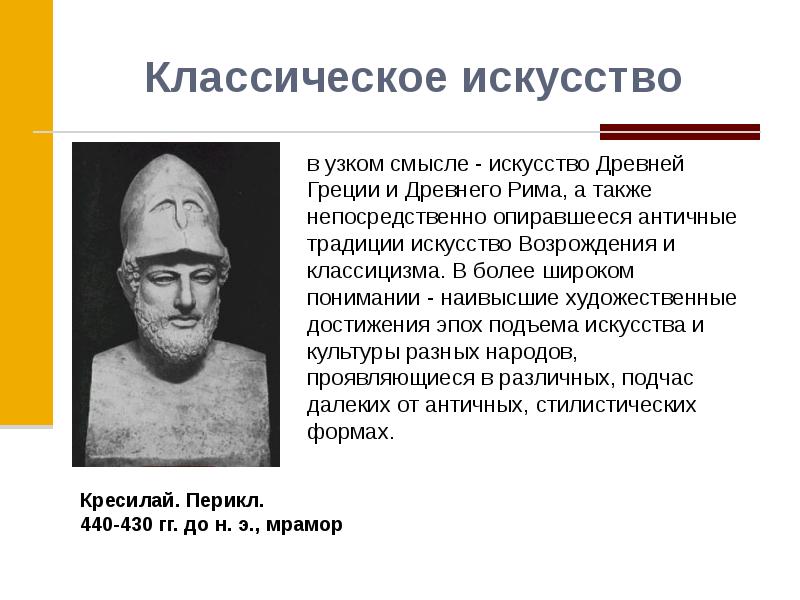 Классическое искусство

в узком смысле - искусство Древней Греции и Древнего Рима, а также непосредственно опиравшееся античные традиции искусство Возрождения и классицизма. В более широком понимании - наивысшие художественные достижения эпох подъема искусства и культуры разных народов, проявляющиеся в различных, подчас далеких от античных, стилистических формах.

Кресилай. Перикл.
440-430 гг. до н. э., мрамор